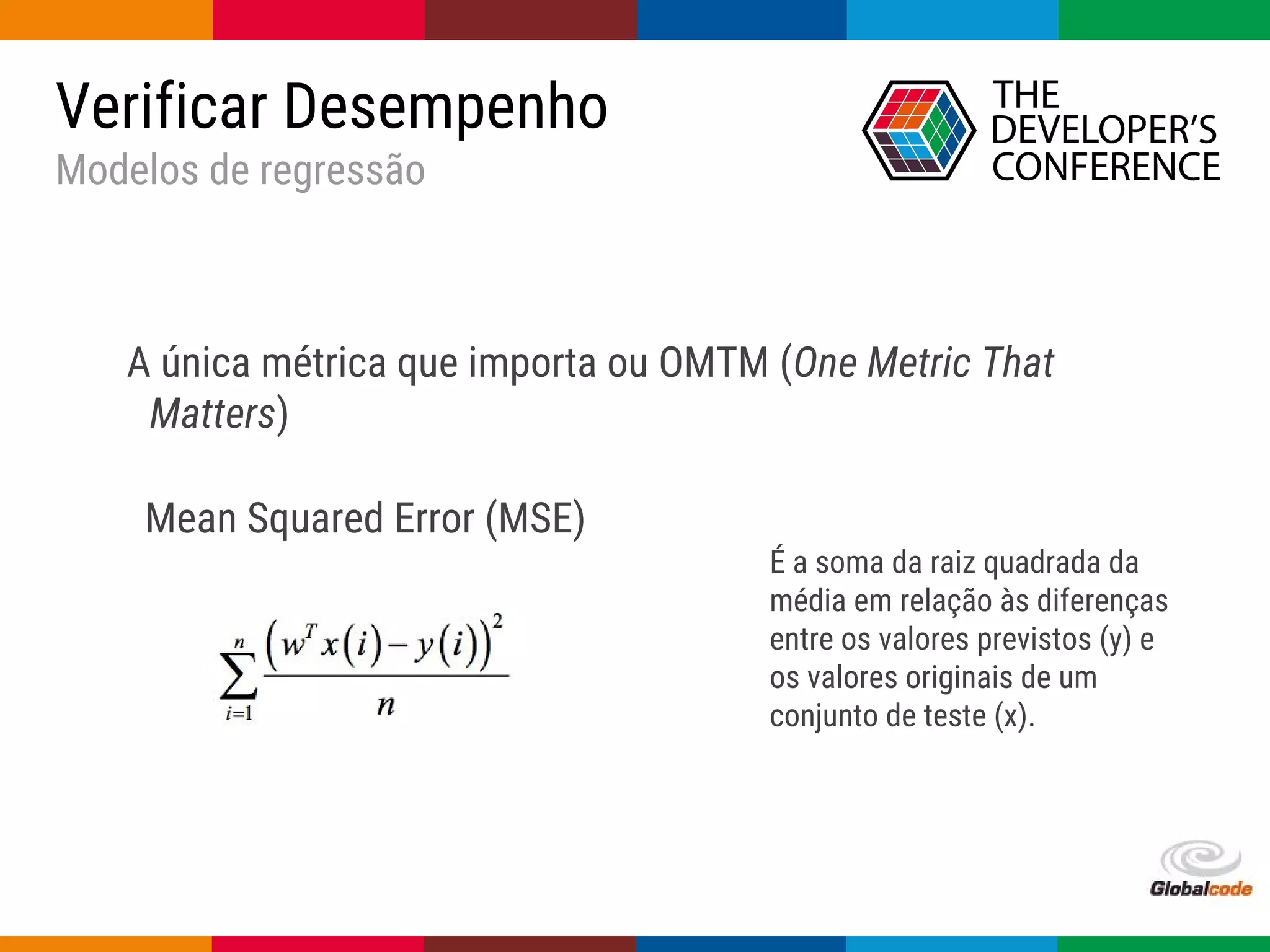 Verificar Desempenho
Modelos de regressão

THE DEVELOPER'S CONFERENCE

A única métrica que importa ou OMTM (One Metric That Matters)

Mean Squared Error (MSE)

$\sum_{i=1}^{n} \frac{\left(w^T x(i) - y(i)\right)^2}{n}$

É a soma da raiz quadrada da média em relação às diferenças entre os valores previstos (y) e os valores originais de um conjunto de teste (x).

Globalcode